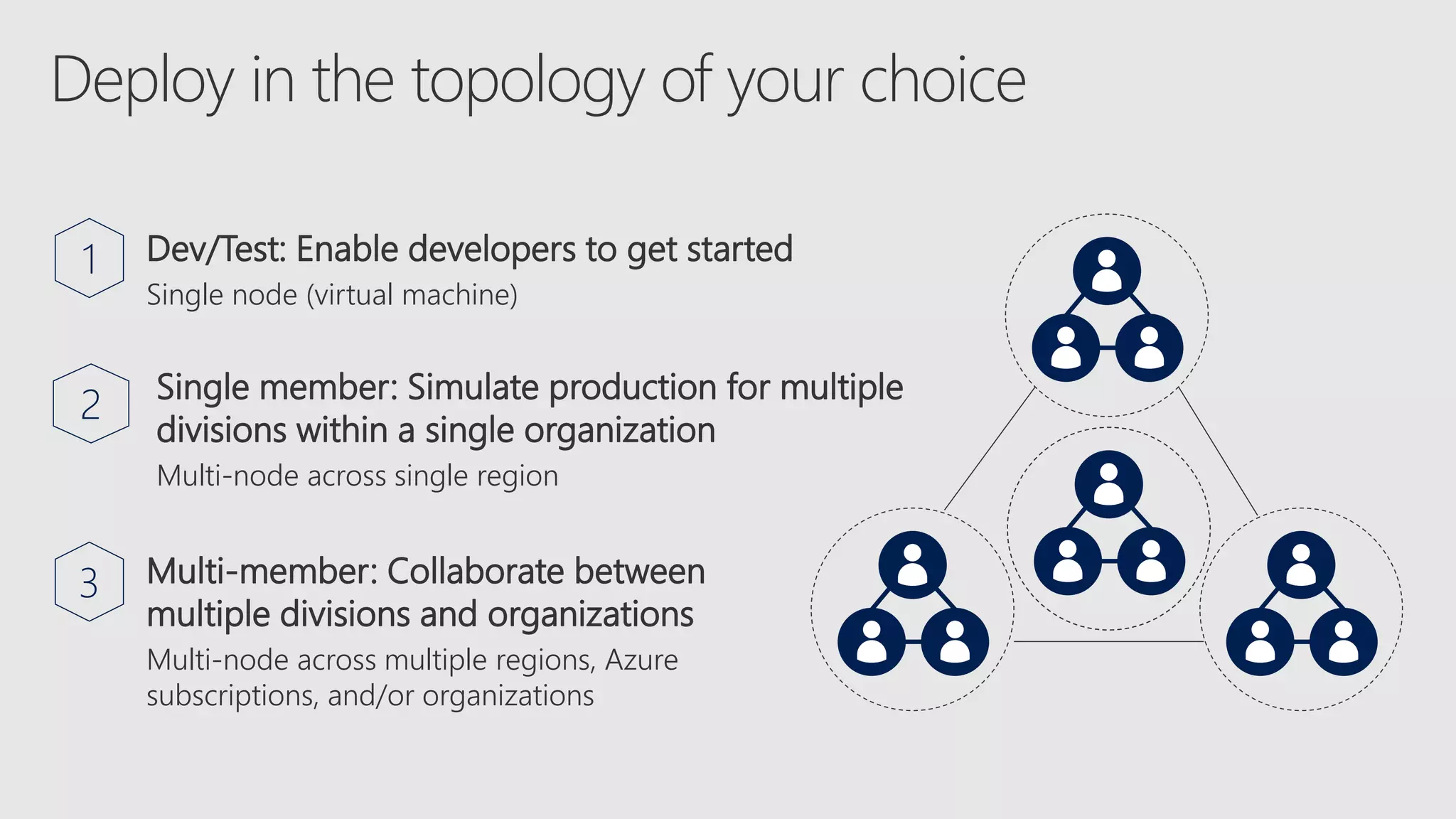 Deploy in the topology of your choice

1

Dev/Test: Enable developers to get started

Single node (virtual machine)

2

Single member: Simulate production for multiple divisions within a single organization

Multi-node across single region

3

Multi-member: Collaborate between multiple divisions and organizations

Multi-node across multiple regions, Azure subscriptions, and/or organizations